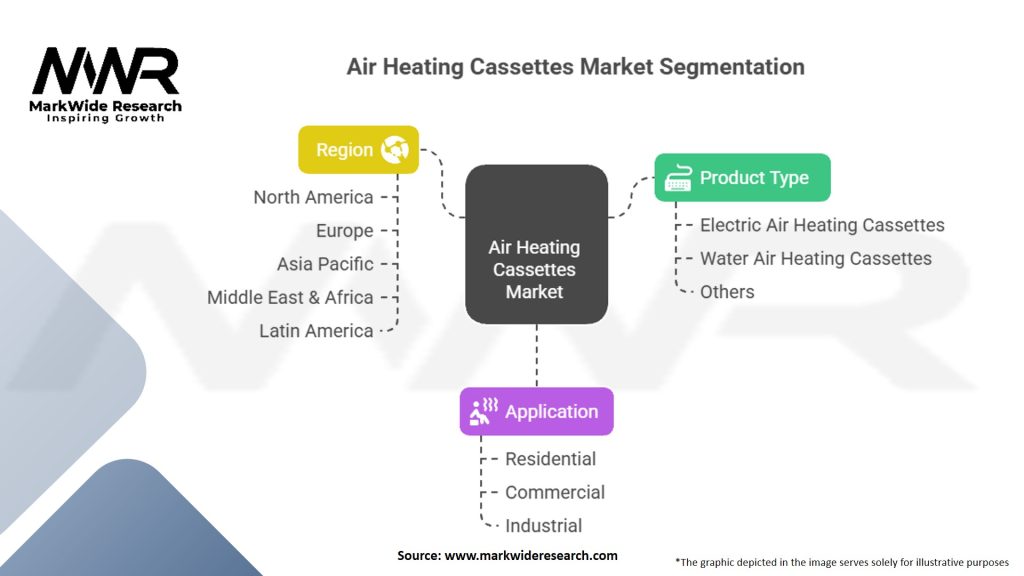 MWR
MarkWide Research
Inspiring Growth

Air Heating Cassettes Market Segmentation

Region
North America
Europe
Asia Pacific
Middle East & Africa
Latin America

Air Heating Cassettes Market

Product Type
Electric Air Heating Cassettes
Water Air Heating Cassettes
Others

Application
Residential
Commercial
Industrial

Source: www.markwideresearch.com

*The graphic depicted in the image serves solely for illustrative purposes